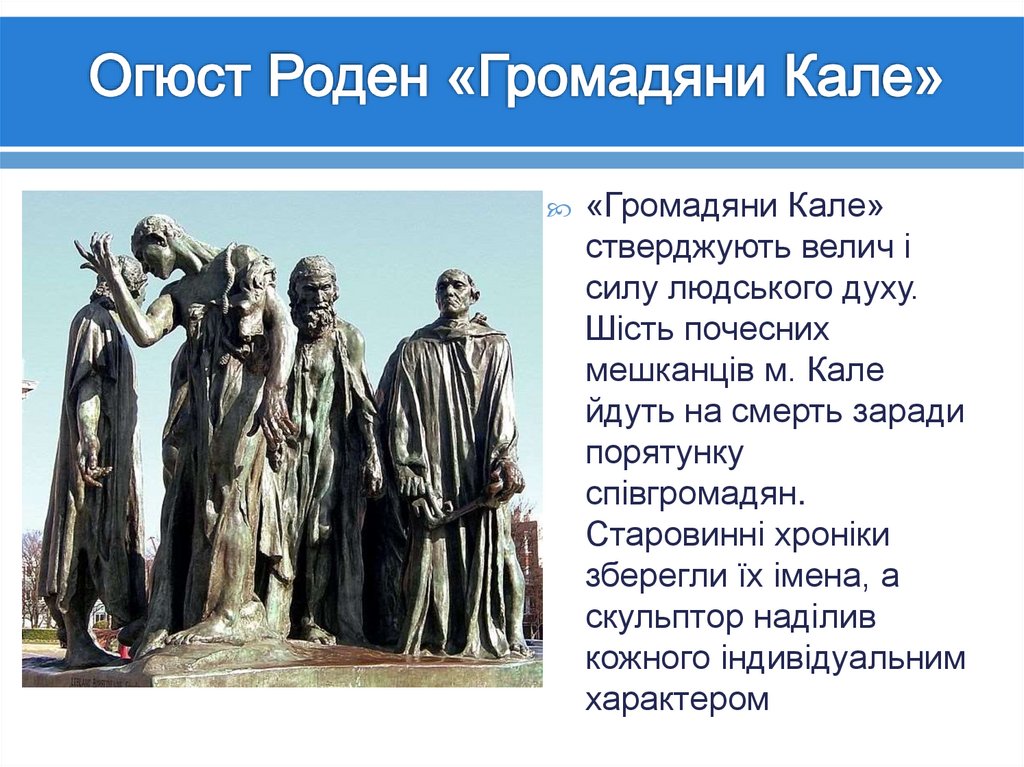 Огюст Роден «Громадяни Кале»

«Громадяни Кале» стверджують велич і силу людського духу. Шість почесних мешканців м. Кале йдуть на смерть заради порятунку співгромадян. Старовинні хроніки зберегли їх імена, а скульптор наділив кожного індивідуальним характером